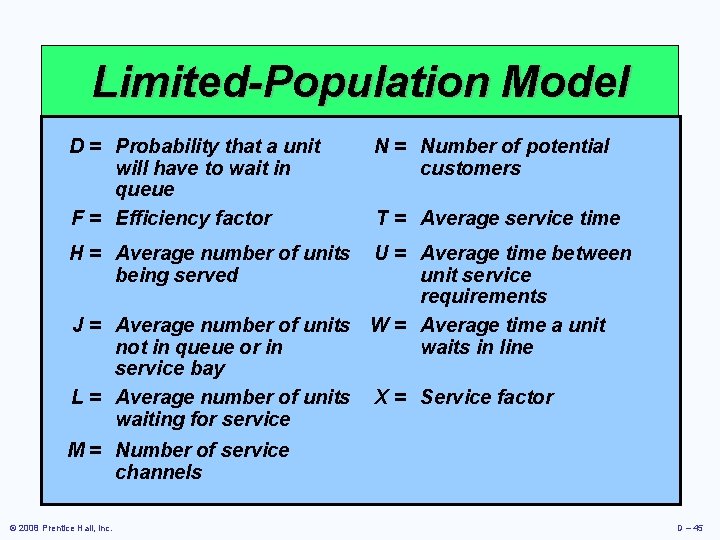 Limited-Population Model

D = Probability that a unit will have to wait in queue

F = Efficiency factor

H = Average number of units being served

J = Average number of units not in queue or in service bay

L = Average number of units waiting for service

M = Number of service channels

N = Number of potential customers

T = Average service time

U = Average time between unit service requirements

W = Average time a unit waits in line

X = Service factor

© 2008 Prentice Hall, Inc.

D – 45